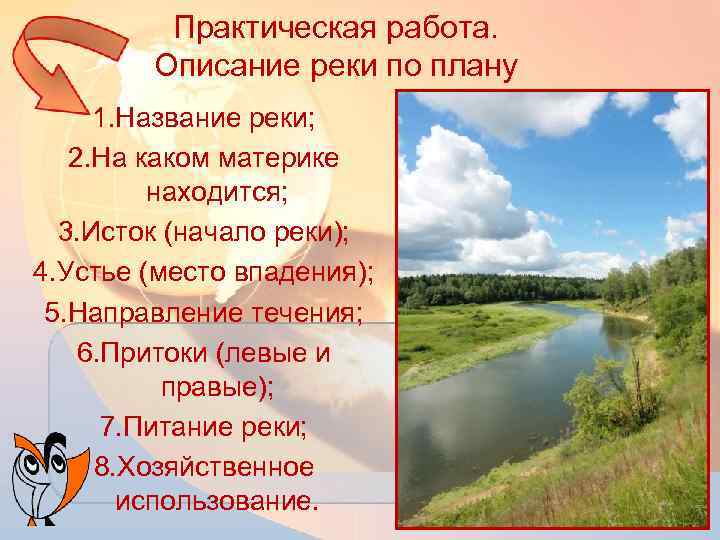 Практическая работа.
Описание реки по плану

1.Название реки;
2.На каком материке находится;
3.Исток (начало реки);
4.Устье (место впадения);
5.Направление течения;
6.Притоки (левые и правые);
7.Питание реки;
8.Хозяйственное использование.